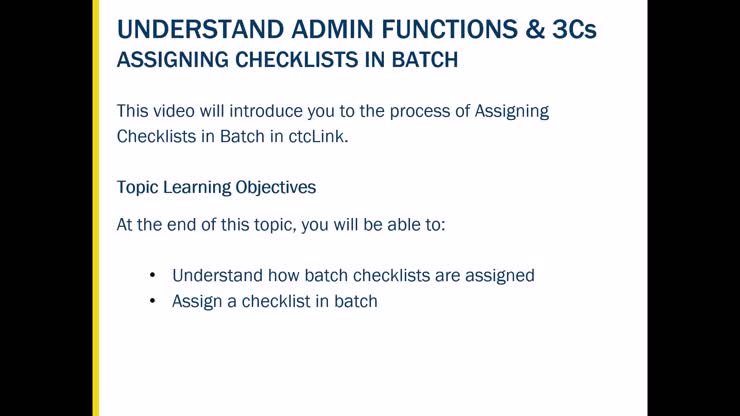 UNDERSTAND ADMIN FUNCTIONS & 3Cs
ASSIGNING CHECKLISTS IN BATCH

This video will introduce you to the process of Assigning Checklists in Batch in ctcLink.

Topic Learning Objectives

At the end of this topic, you will be able to:

• Understand how batch checklists are assigned
• Assign a checklist in batch